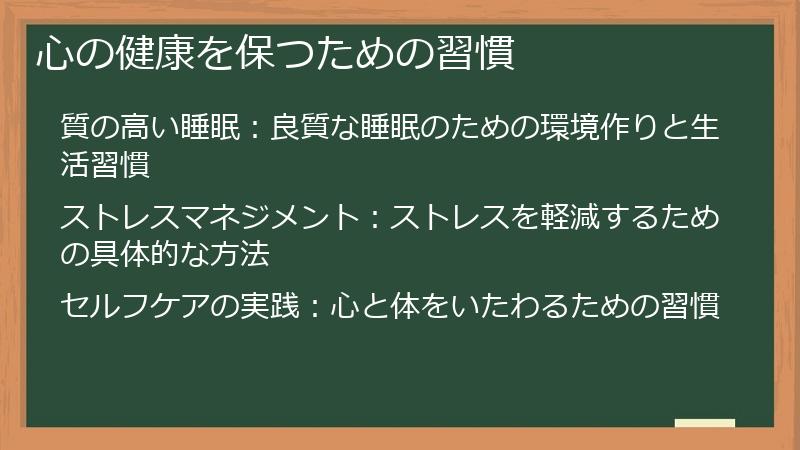 心の健康を保つための習慣

質の高い睡眠：良質な睡眠のための環境作りと生活習慣

ストレスマネジメント：ストレスを軽減するための具体的な方法

セルフケアの実践：心と体をいたわるための習慣